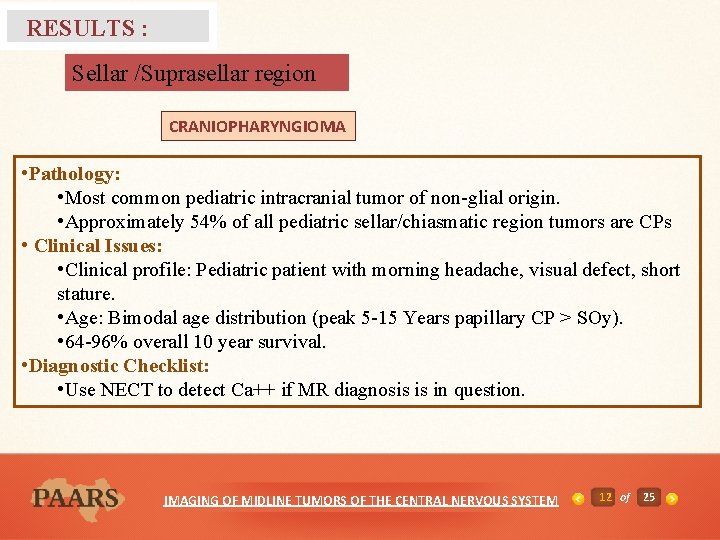 RESULTS :

Sellar /Suprasellar region

CRANIOPHARYNGIOMA

•Pathology:
•Most common pediatric intracranial tumor of non-glial origin.
•Approximately 54% of all pediatric sellar/chiasmatic region tumors are CPs
• Clinical Issues:
•Clinical profile: Pediatric patient with morning headache, visual defect, short stature.
•Age: Bimodal age distribution (peak 5-15 Years papillary CP > SOy).
•64-96% overall 10 year survival.
•Diagnostic Checklist:
•Use NECT to detect Ca++ if MR diagnosis is in question.

PAARS

IMAGING OF MIDLINE TUMORS OF THE CENTRAL NERVOUS SYSTEM

12 of 25